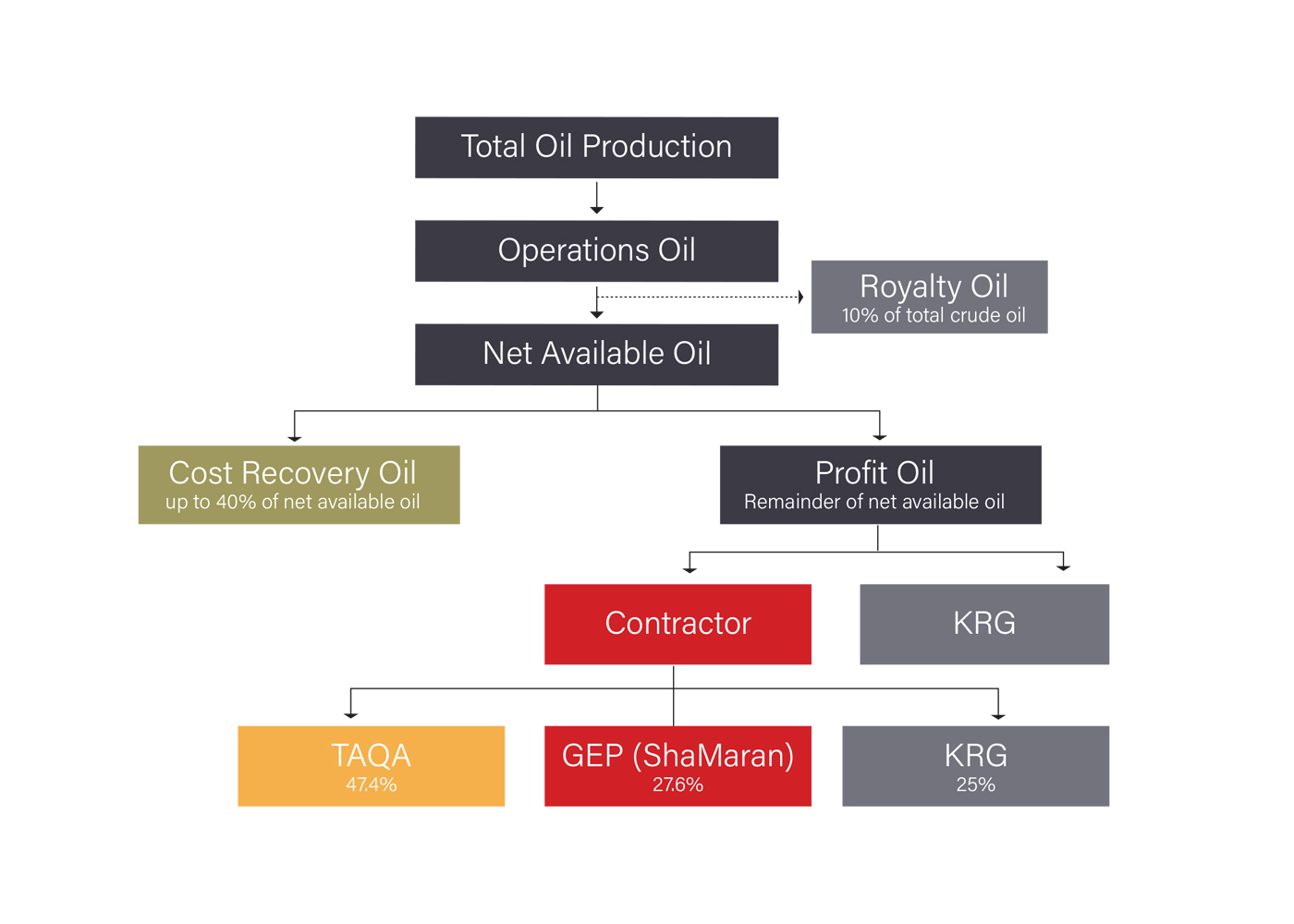 Total Oil Production

Operations Oil

Royalty Oil
10% of total crude oil

Net Available Oil

Cost Recovery Oil
up to 40% of net available oil

Profit Oil
Remainder of net available oil

Contractor

KRG

TAQA
47.4%

GEP (ShaMaran)
27.6%

KRG
25%